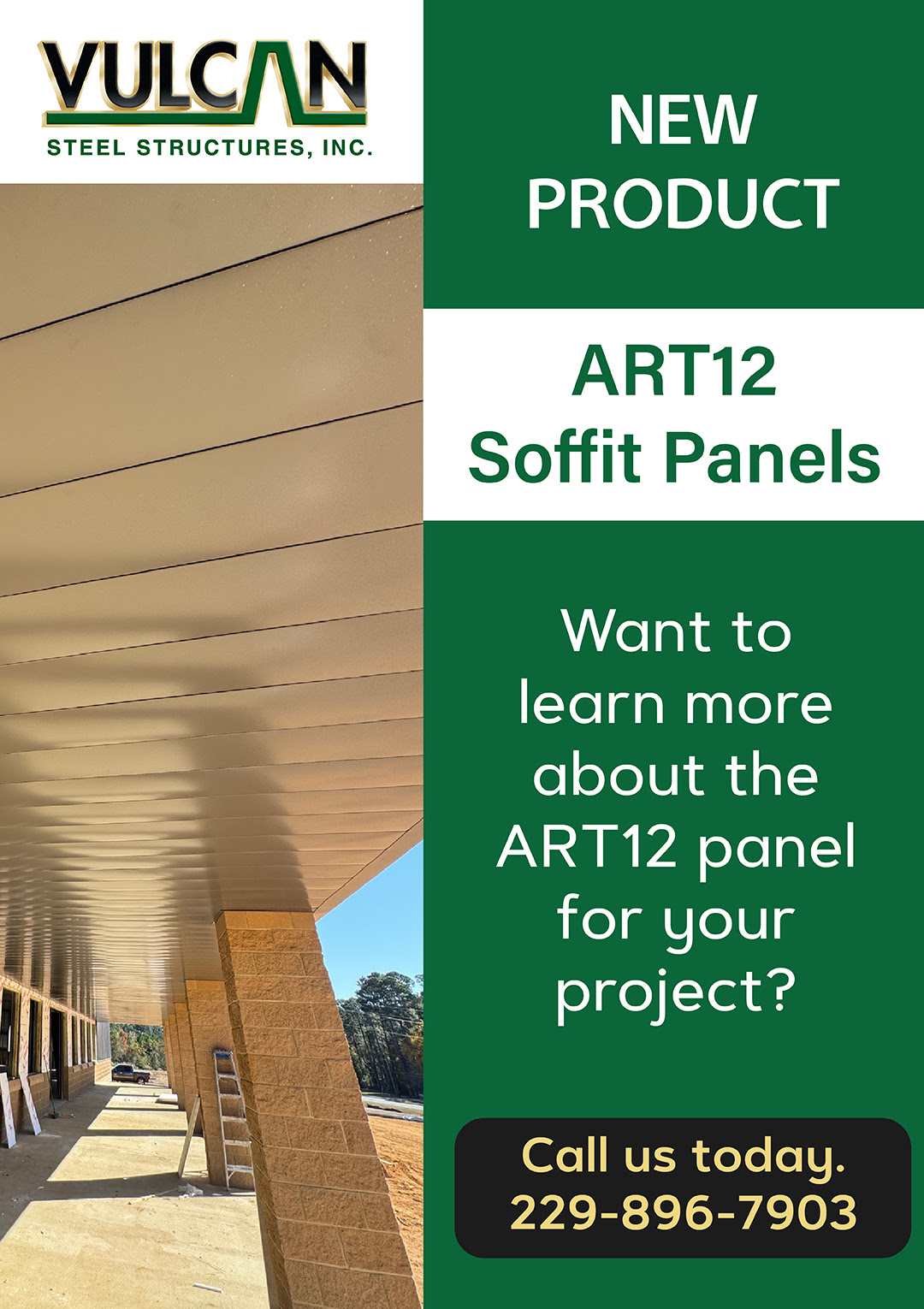 VULCAN
STEEL STRUCTURES, INC.

NEW PRODUCT

ART12
Soffit Panels

Want to learn more about the ART12 panel for your project?

Call us today.
229-896-7903